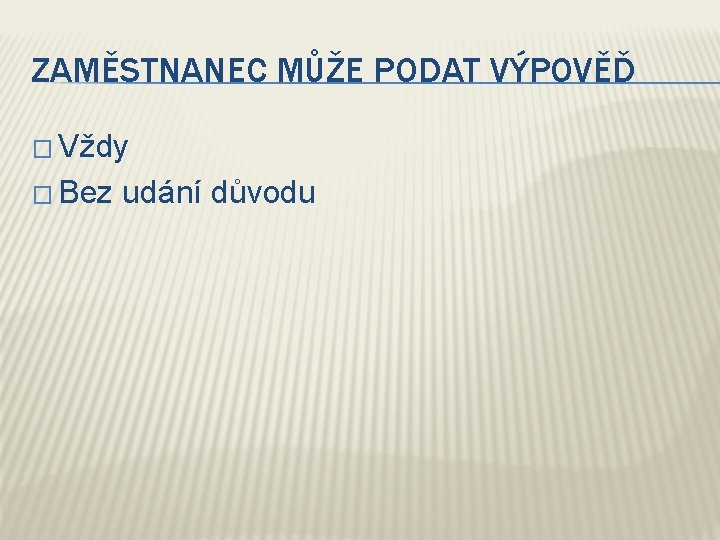 ZAMĚSTNANEC MŮŽE PODAT VÝPOVĚĎ

□ Vždy
□ Bez udání důvodu